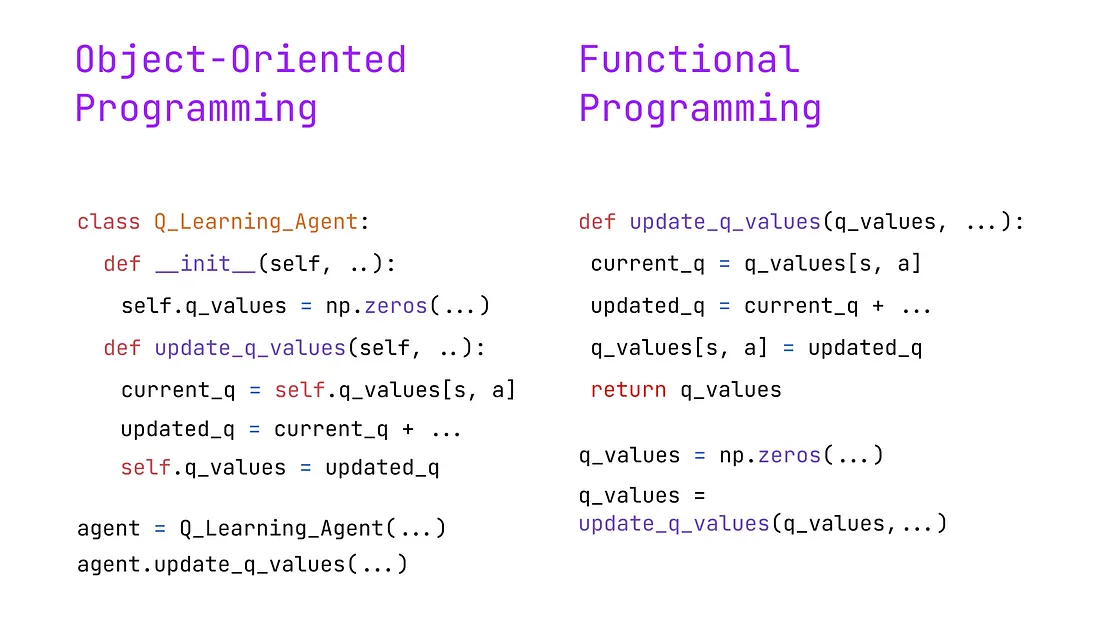 Object-Oriented Programming

class Q_Learning_Agent:
  def __init__(self, ..):
    self.q_values = np.zeros(...)
  def update_q_values(self, ..):
    current_q = self.q_values[s, a]
    updated_q = current_q + ...
    self.q_values = updated_q

agent = Q_Learning_Agent(...)
agent.update_q_values(...)

Functional Programming

def update_q_values(q_values, ...):
  current_q = q_values[s, a]
  updated_q = current_q + ...
  q_values[s, a] = updated_q
  return q_values

q_values = np.zeros(...)
q_values = update_q_values(q_values,...)